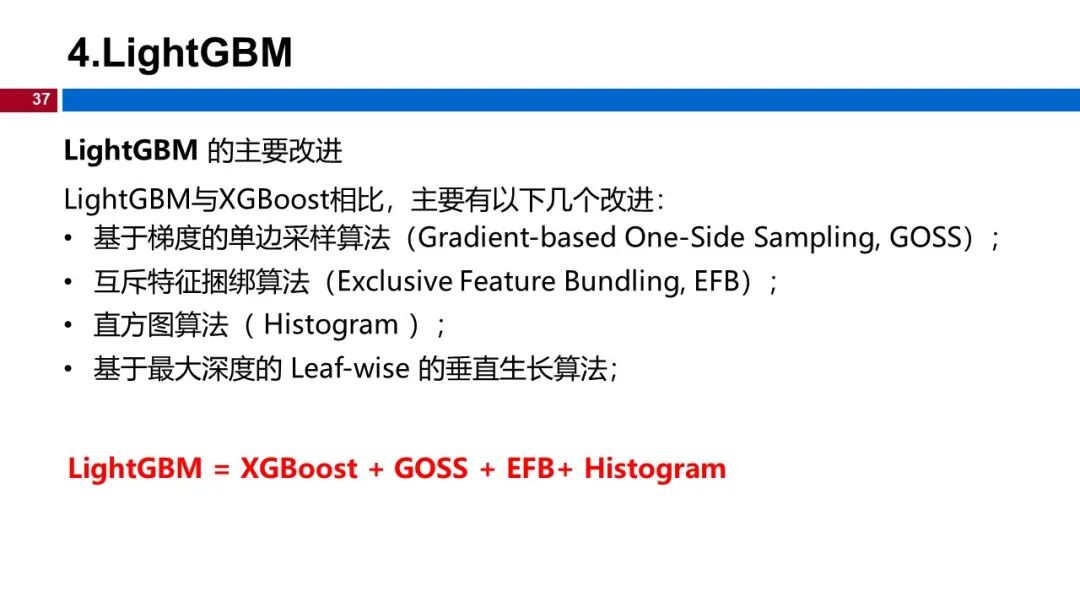 4.LightGBM

37

LightGBM 的主要改进

LightGBM与XGBoost相比，主要有以下几个改进：
• 基于梯度的单边采样算法（Gradient-based One-Side Sampling, GOSS）；
• 互斥特征捆绑算法（Exclusive Feature Bundling, EFB）；
• 直方图算法（ Histogram ）；
• 基于最大深度的 Leaf-wise 的垂直生长算法；

LightGBM = XGBoost + GOSS + EFB+ Histogram